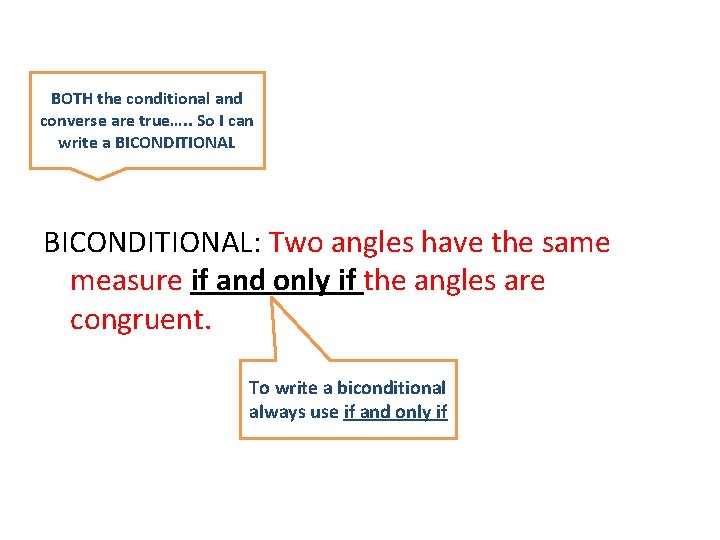 BOTH the conditional and converse are true….. So I can write a BICONDITIONAL

BICONDITIONAL: Two angles have the same measure if and only if the angles are congruent.

To write a biconditional always use if and only if